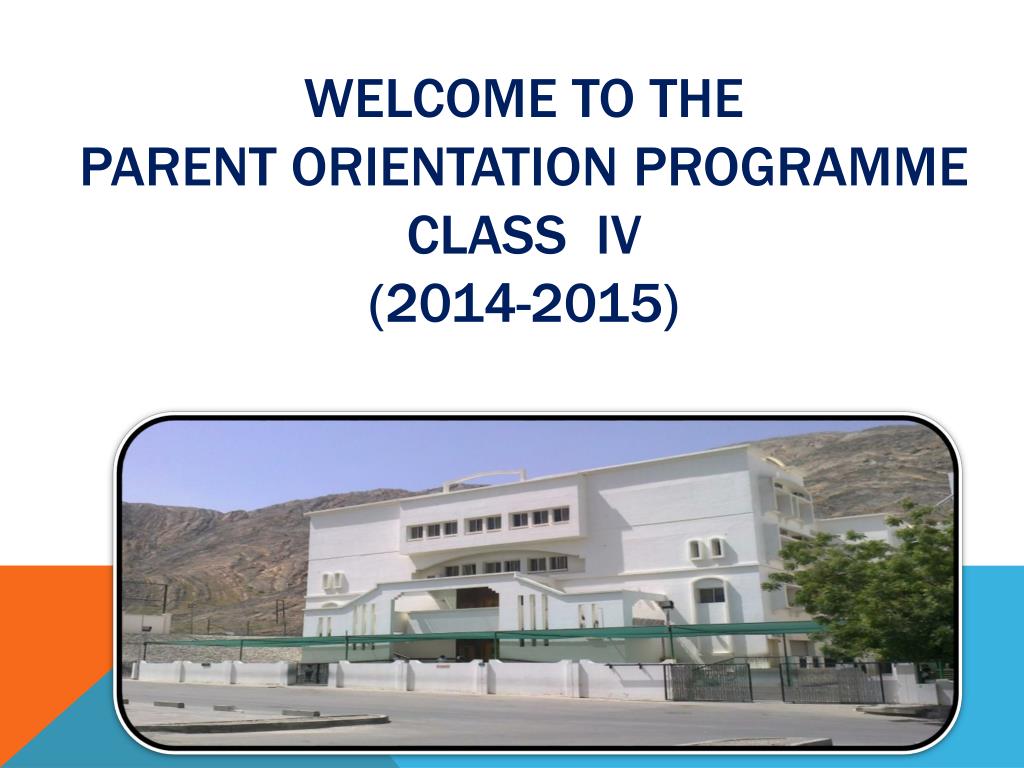 WELCOME TO THE
PARENT ORIENTATION PROGRAMME
CLASS IV
(2014-2015)